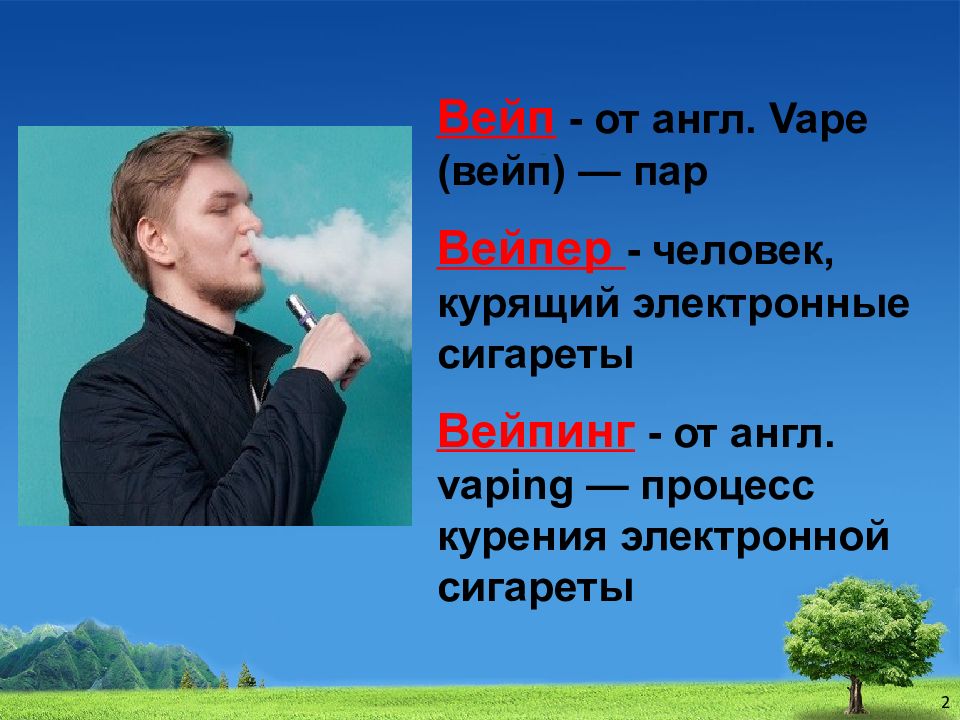 Вейп - от англ. Vape (вейп) — пар

Вейпер - человек, курящий электронные сигареты

Вейпинг - от англ. vaping — процесс курения электронной сигареты

2